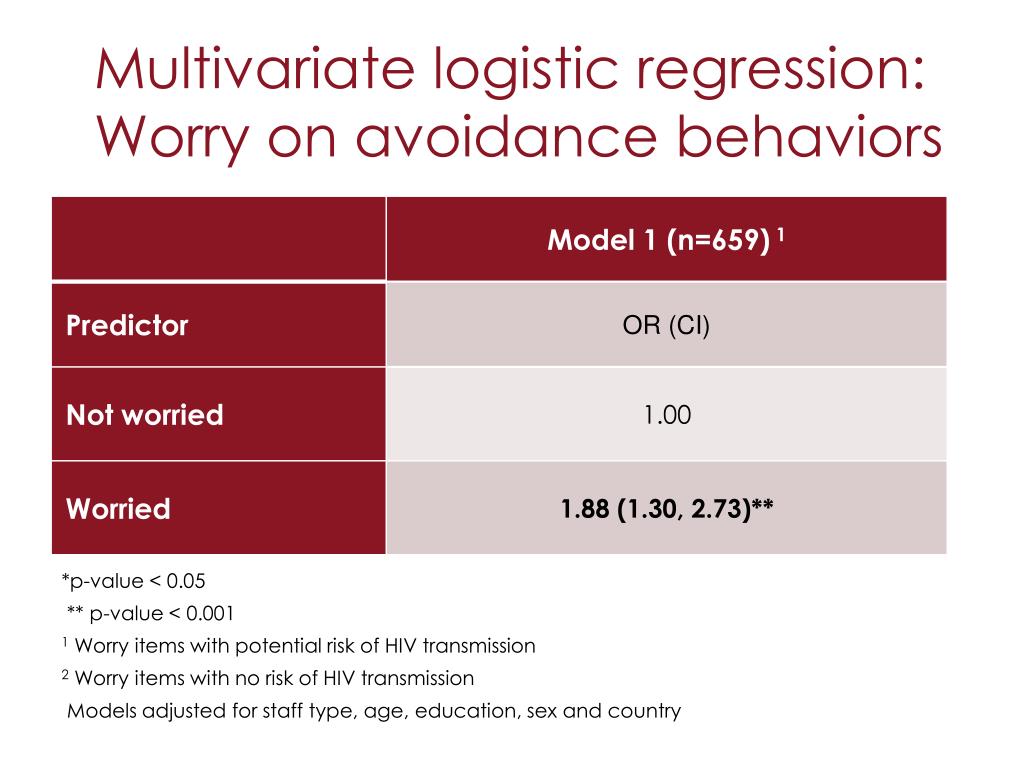 Multivariate logistic regression: Worry on avoidance behaviors

| | Model 1 (n=659) $^1$ |
|---|---|
| Predictor | OR (CI) |
| Not worried | 1.00 |
| Worried | 1.88 (1.30, 2.73)** |

*p-value < 0.05

** p-value < 0.001

$^1$ Worry items with potential risk of HIV transmission

$^2$ Worry items with no risk of HIV transmission

Models adjusted for staff type, age, education, sex and country